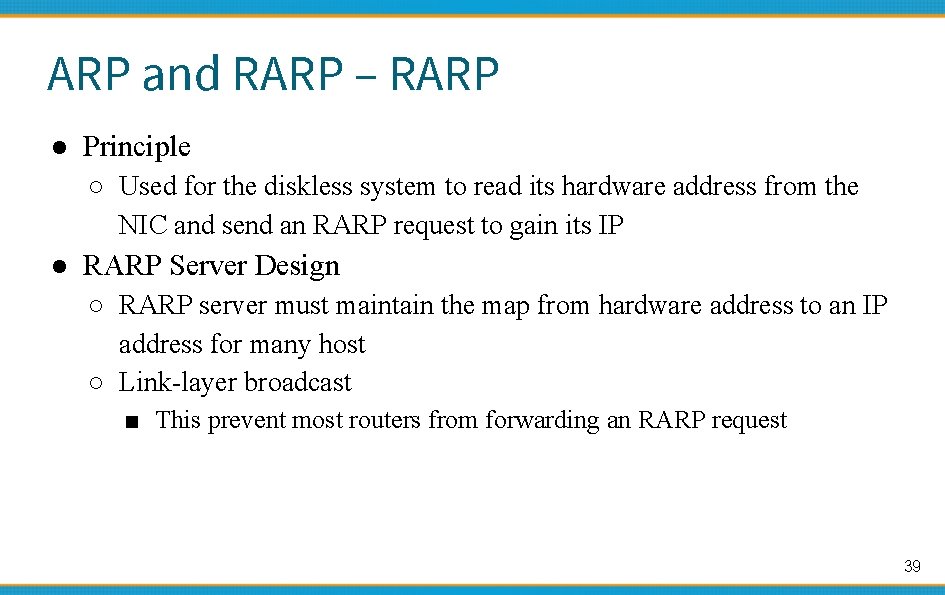 ARP and RARP – RARP

● Principle

○ Used for the diskless system to read its hardware address from the NIC and send an RARP request to gain its IP

● RARP Server Design

○ RARP server must maintain the map from hardware address to an IP address for many host

○ Link-layer broadcast

■ This prevent most routers from forwarding an RARP request

39